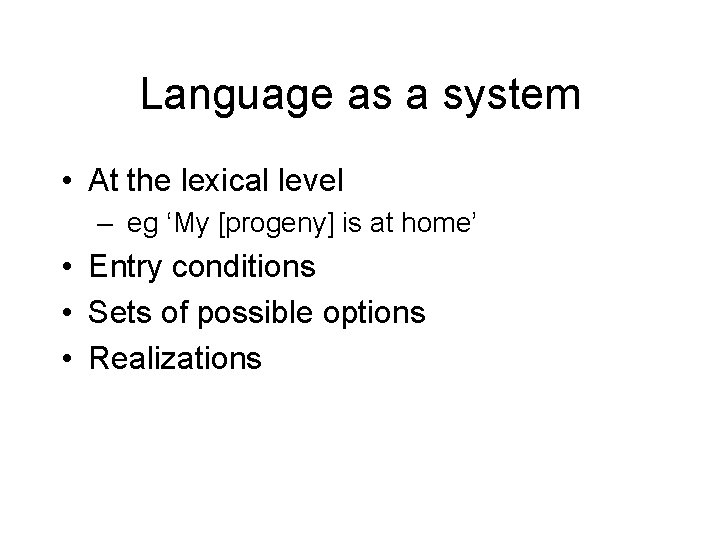 Language as a system

• At the lexical level
  – eg ‘My [progeny] is at home’
• Entry conditions
• Sets of possible options
• Realizations